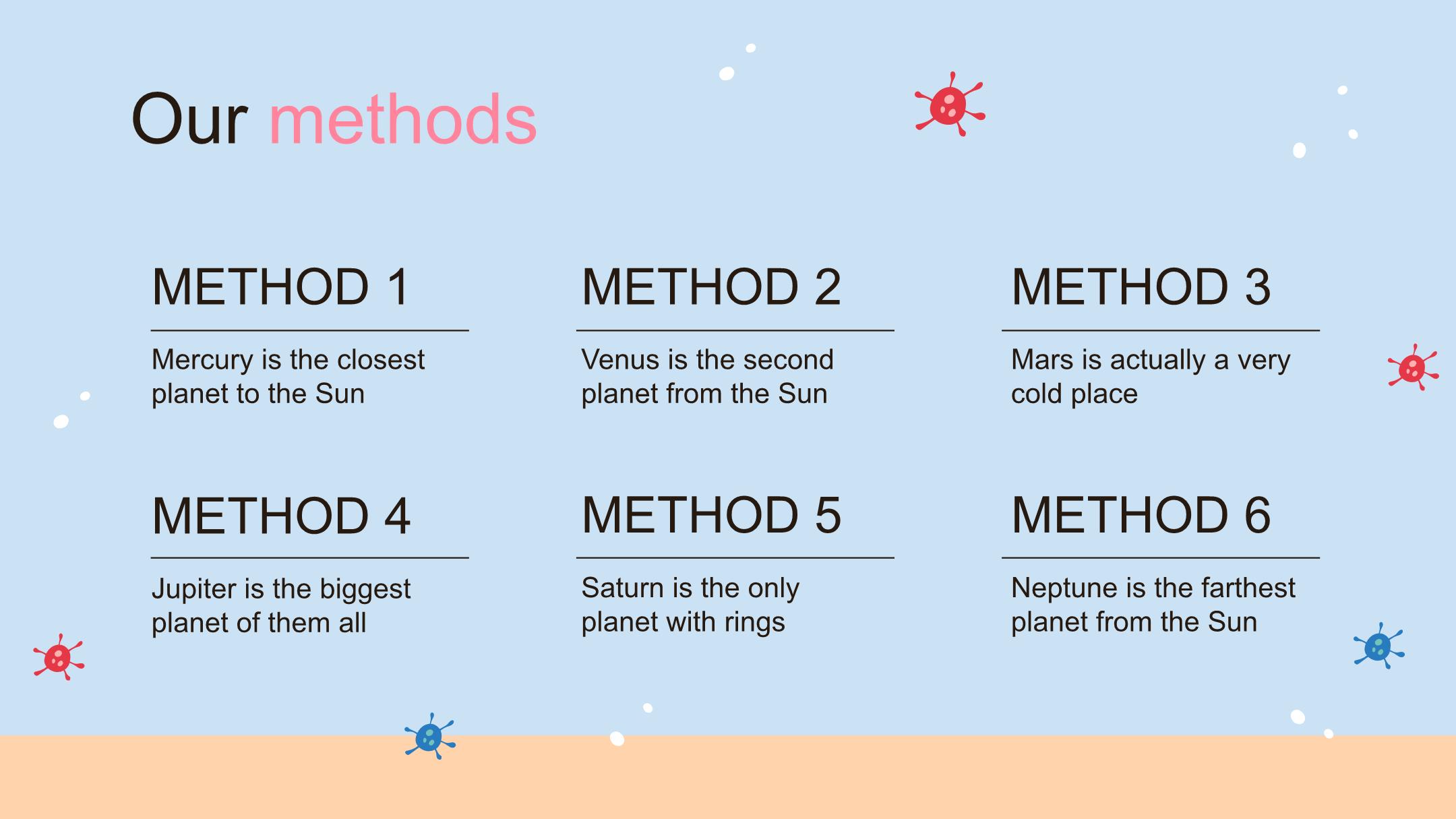 Our methods

METHOD 1

Mercury is the closest planet to the Sun

METHOD 2

Venus is the second planet from the Sun

METHOD 3

Mars is actually a very cold place

METHOD 4

Jupiter is the biggest planet of them all

METHOD 5

Saturn is the only planet with rings

METHOD 6

Neptune is the farthest planet from the Sun